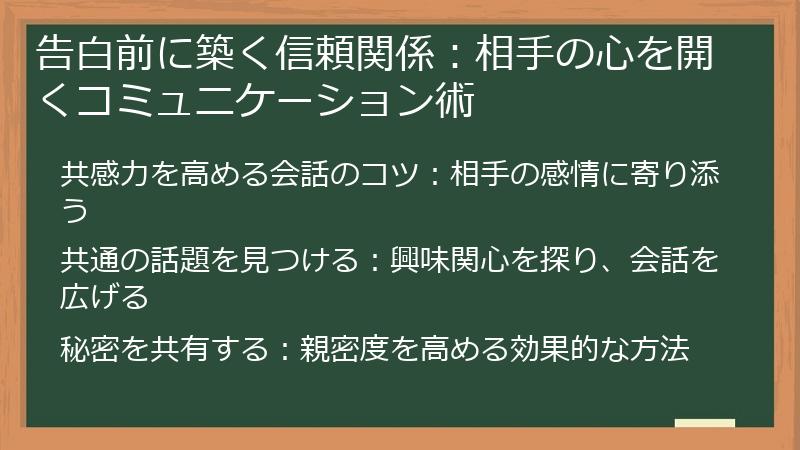 告白前に築く信頼関係：相手の心を開くコミュニケーション術

共感力を高める会話のコツ：相手の感情に寄り添う

共通の話題を見つける：興味関心を探り、会話を広げる

秘密を共有する：親密度を高める効果的な方法